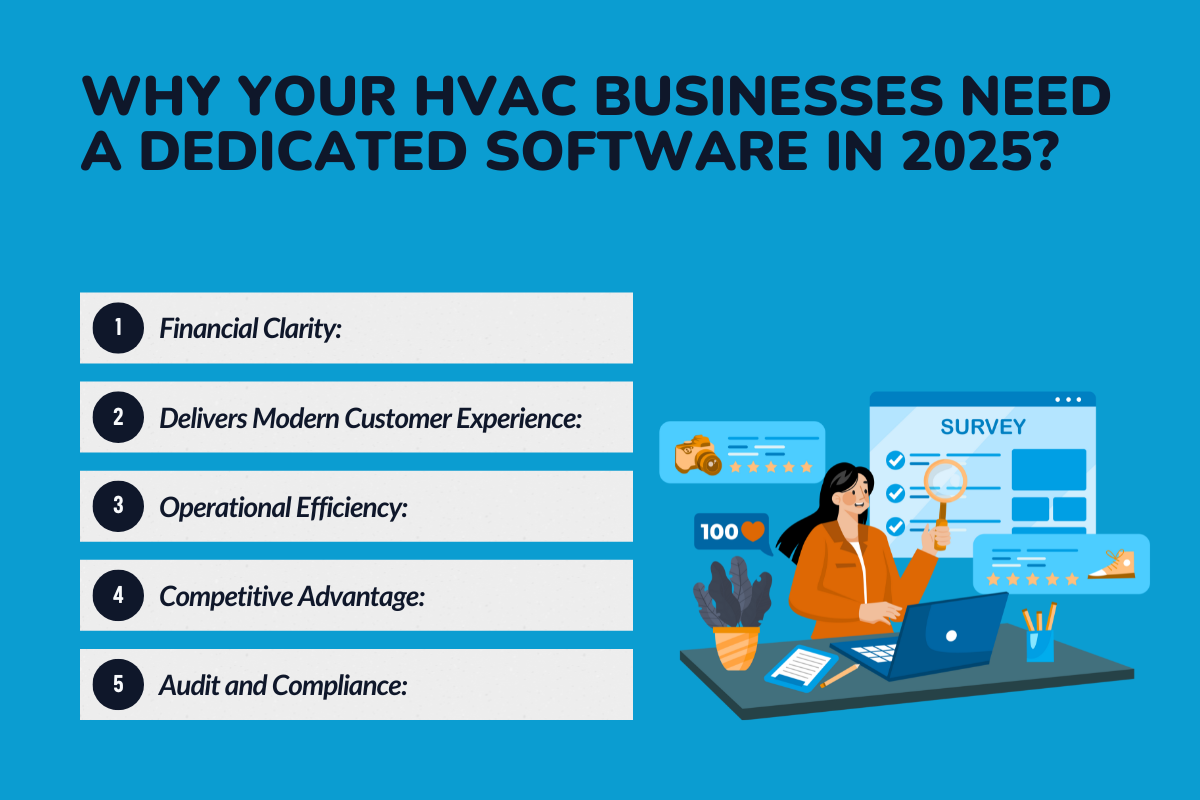 WHY YOUR HVAC BUSINESSES NEED A DEDICATED SOFTWARE IN 2025?

1 Financial Clarity:

2 Delivers Modern Customer Experience:

3 Operational Efficiency:

4 Competitive Advantage:

5 Audit and Compliance:

SURVEY

100